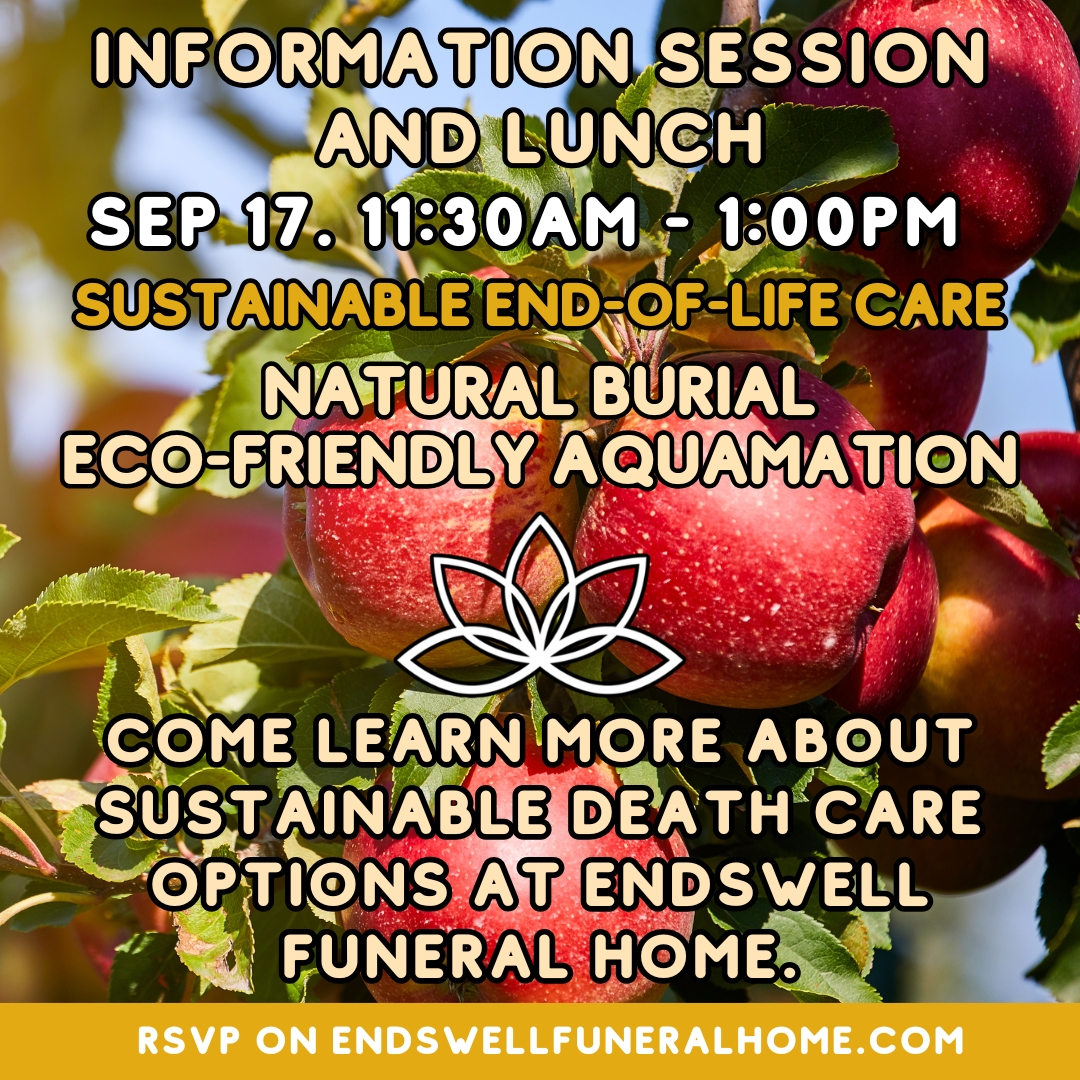 INFORMATION SESSION AND LUNCH

SEP 17. 11:30AM - 1:00PM

SUSTAINABLE END-OF-LIFE CARE

NATURAL BURIAL
ECO-FRIENDLY AQUAMATION

COME LEARN MORE ABOUT SUSTAINABLE DEATH CARE OPTIONS AT ENDSWELL FUNERAL HOME.

RSVP ON ENDSWELLFUNERALHOME.COM